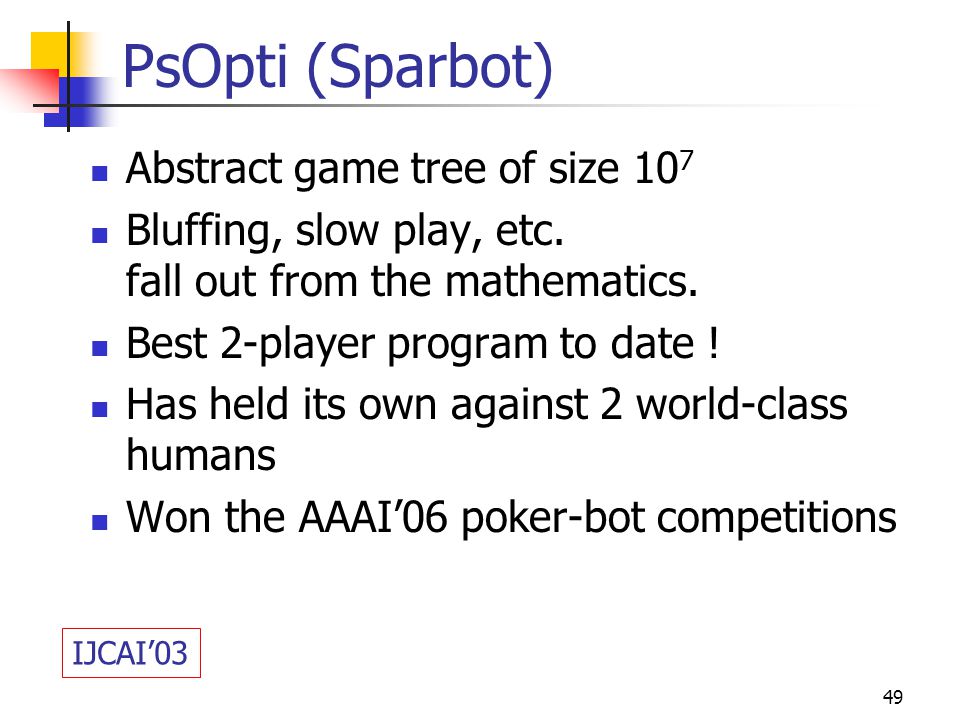 PsOpti (Sparbot)

- Abstract game tree of size $10^7$
- Bluffing, slow play, etc. fall out from the mathematics.
- Best 2-player program to date !
- Has held its own against 2 world-class humans
- Won the AAAI'06 poker-bot competitions

IJCAI'03

49